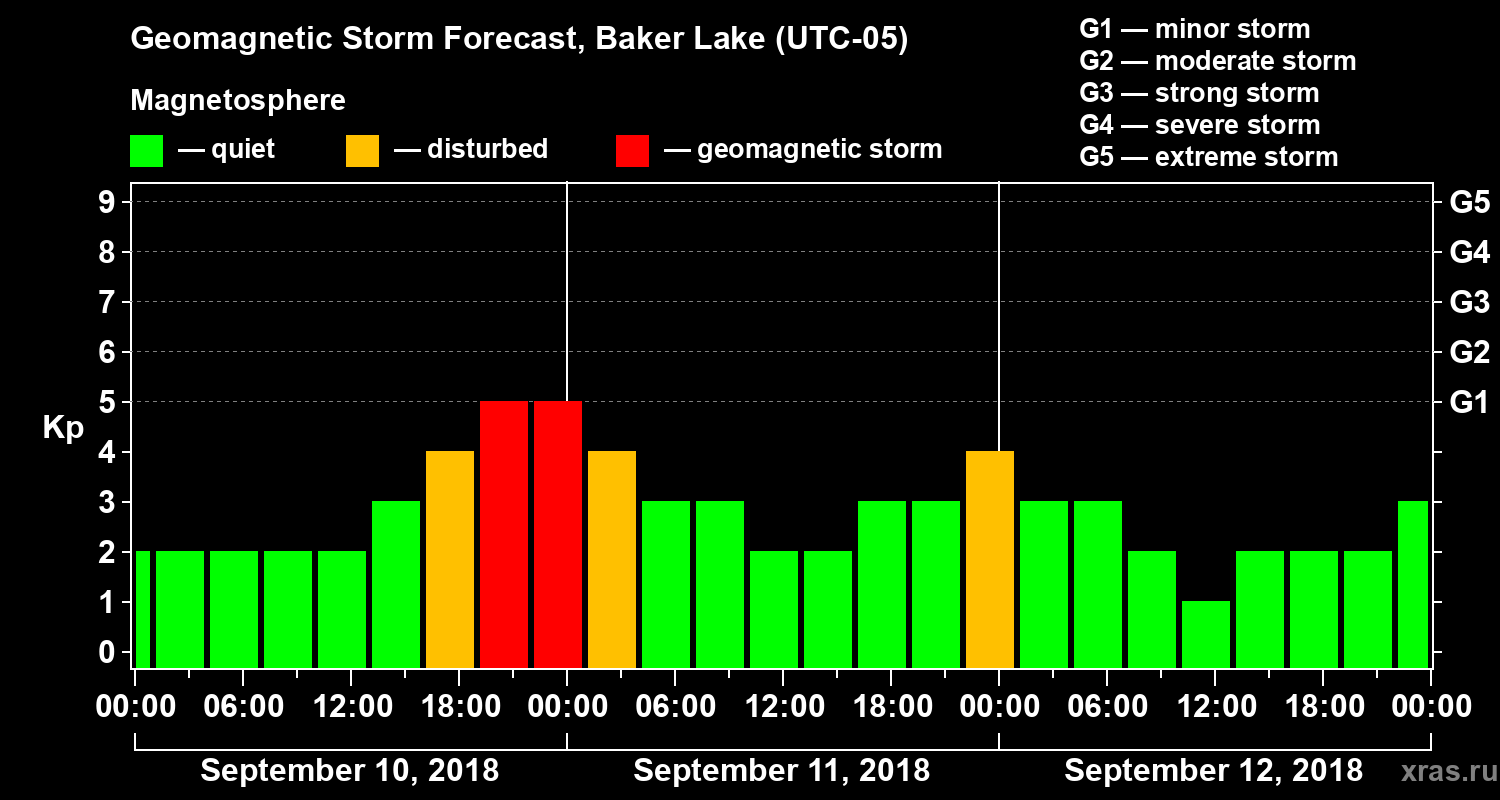 Geomagnetic Storm Forecast, Baker Lake (UTC-05)

Magnetosphere

— quiet — disturbed — geomagnetic storm

G1 — minor storm
G2 — moderate storm
G3 — strong storm
G4 — severe storm
G5 — extreme storm

Kp

9
8
7
6
5
4
3
2
1
0

G5
G4
G3
G2
G1

00:00 06:00 12:00 18:00 00:00 06:00 12:00 18:00 00:00 06:00 12:00 18:00 00:00

September 10, 2018
September 11, 2018
September 12, 2018

xras.ru